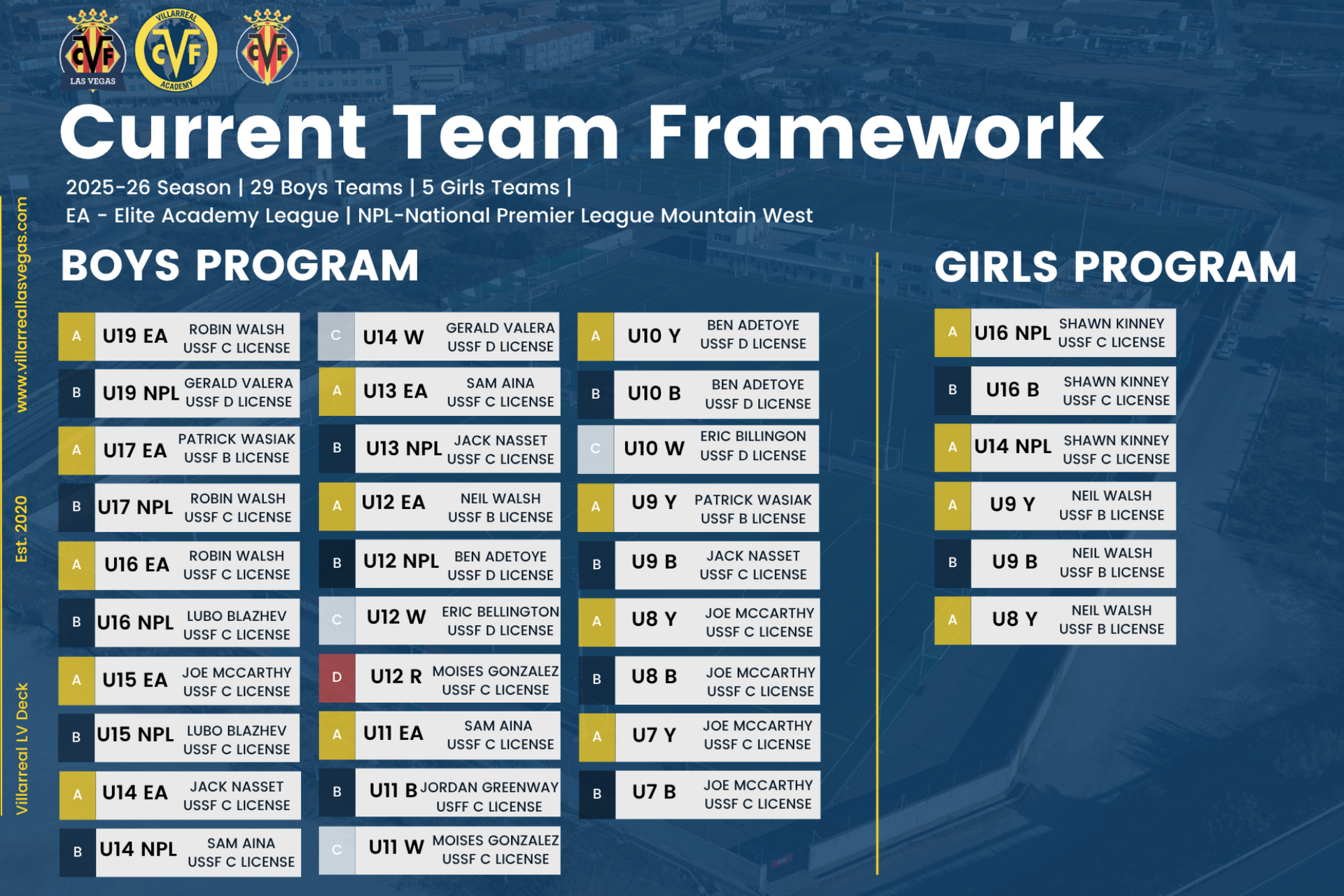 CVF LAS VEGAS
VILLARREAL CVF ACADEMY
CVF

Current Team Framework

2025-26 Season | 29 Boys Teams | 5 Girls Teams |
EA - Elite Academy League | NPL-National Premier League Mountain West

www.villarreallasvegas.com
Est. 2020
Villarreal LV Deck

BOYS PROGRAM

A U19 EA ROBIN WALSH USSF C LICENSE
B U19 NPL GERALD VALERA USSF D LICENSE
A U17 EA PATRICK WASIAK USSF B LICENSE
B U17 NPL ROBIN WALSH USSF C LICENSE
A U16 EA ROBIN WALSH USSF C LICENSE
B U16 NPL LUBO BLAZHEV USSF C LICENSE
A U15 EA JOE MCCARTHY USSF C LICENSE
B U15 NPL LUBO BLAZHEV USSF C LICENSE
A U14 EA JACK NASSET USSF C LICENSE
B U14 NPL SAM AINA USSF C LICENSE

C U14 W GERALD VALERA USSF D LICENSE
A U13 EA SAM AINA USSF C LICENSE
B U13 NPL JACK NASSET USSF C LICENSE
A U12 EA NEIL WALSH USSF B LICENSE
B U12 NPL BEN ADETOYE USSF D LICENSE
C U12 W ERIC BELLINGTON USSF D LICENSE
D U12 R MOISES GONZALEZ USSF C LICENSE
A U11 EA SAM AINA USSF C LICENSE
B U11 B JORDAN GREENWAY USFF C LICENSE
C U11 W MOISES GONZALEZ USSF C LICENSE

A U10 Y BEN ADETOYE USSF D LICENSE
B U10 B BEN ADETOYE USSF D LICENSE
C U10 W ERIC BILLINGON USSF D LICENSE
A U9 Y PATRICK WASIAK USSF B LICENSE
B U9 B JACK NASSET USSF C LICENSE
A U8 Y JOE MCCARTHY USSF C LICENSE
B U8 B JOE MCCARTHY USSF C LICENSE
A U7 Y JOE MCCARTHY USSF C LICENSE
B U7 B JOE MCCARTHY USSF C LICENSE

GIRLS PROGRAM

A U16 NPL SHAWN KINNEY USSF C LICENSE
B U16 B SHAWN KINNEY USSF C LICENSE
A U14 NPL SHAWN KINNEY USSF C LICENSE
A U9 Y NEIL WALSH USSF B LICENSE
B U9 B NEIL WALSH USSF B LICENSE
A U8 Y NEIL WALSH USSF B LICENSE